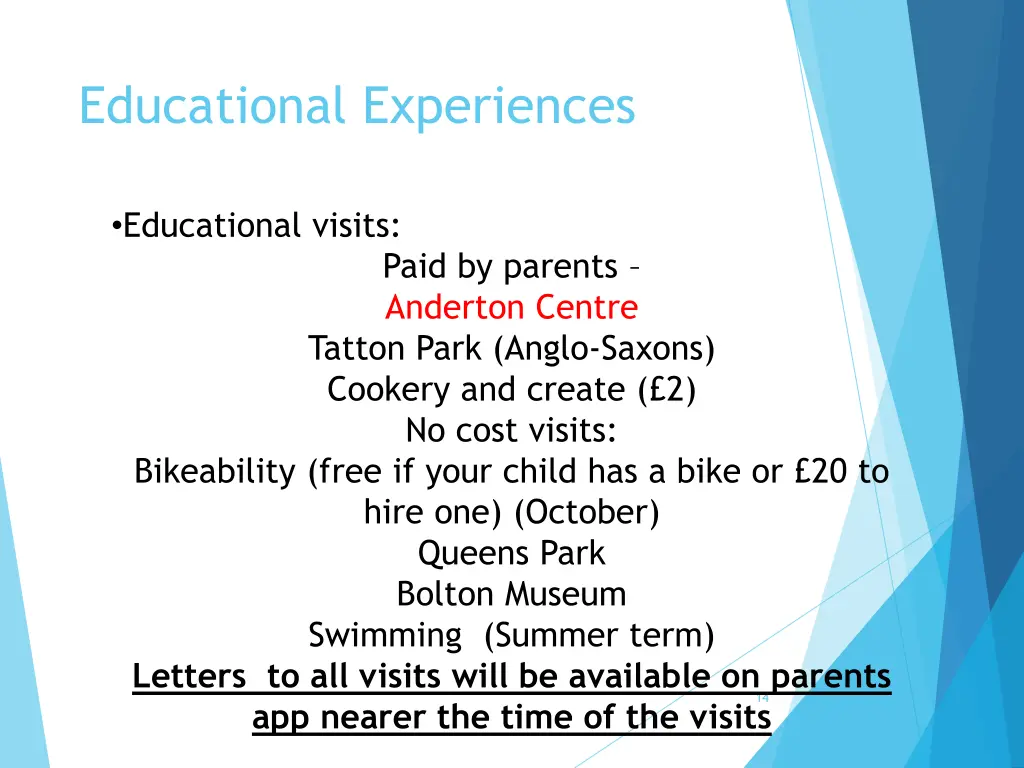 Educational Experiences

•Educational visits:
Paid by parents –
Anderton Centre
Tatton Park (Anglo-Saxons)
Cookery and create (£2)
No cost visits:
Bikeability (free if your child has a bike or £20 to hire one) (October)
Queens Park
Bolton Museum
Swimming (Summer term)
Letters to all visits will be available on parents app nearer the time of the visits

14